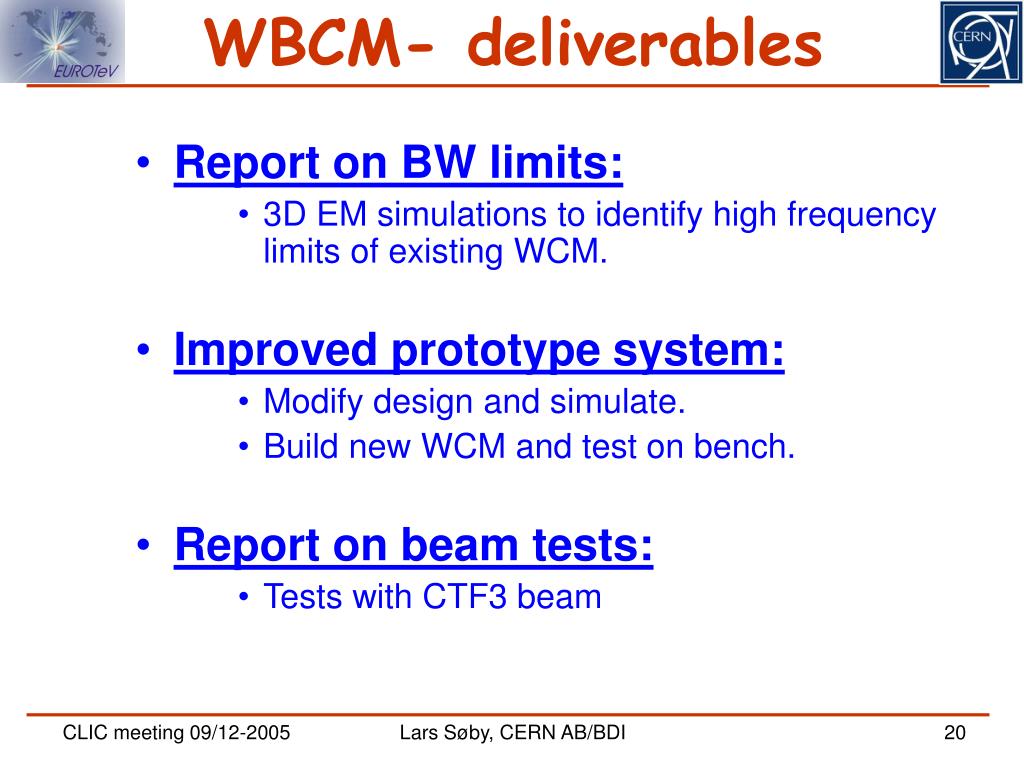 EUROTeV

WBCM- deliverables

CERN

• Report on BW limits:
  • 3D EM simulations to identify high frequency limits of existing WCM.

• Improved prototype system:
  • Modify design and simulate.
  • Build new WCM and test on bench.

• Report on beam tests:
  • Tests with CTF3 beam

CLIC meeting 09/12-2005

Lars Søby, CERN AB/BDI

20